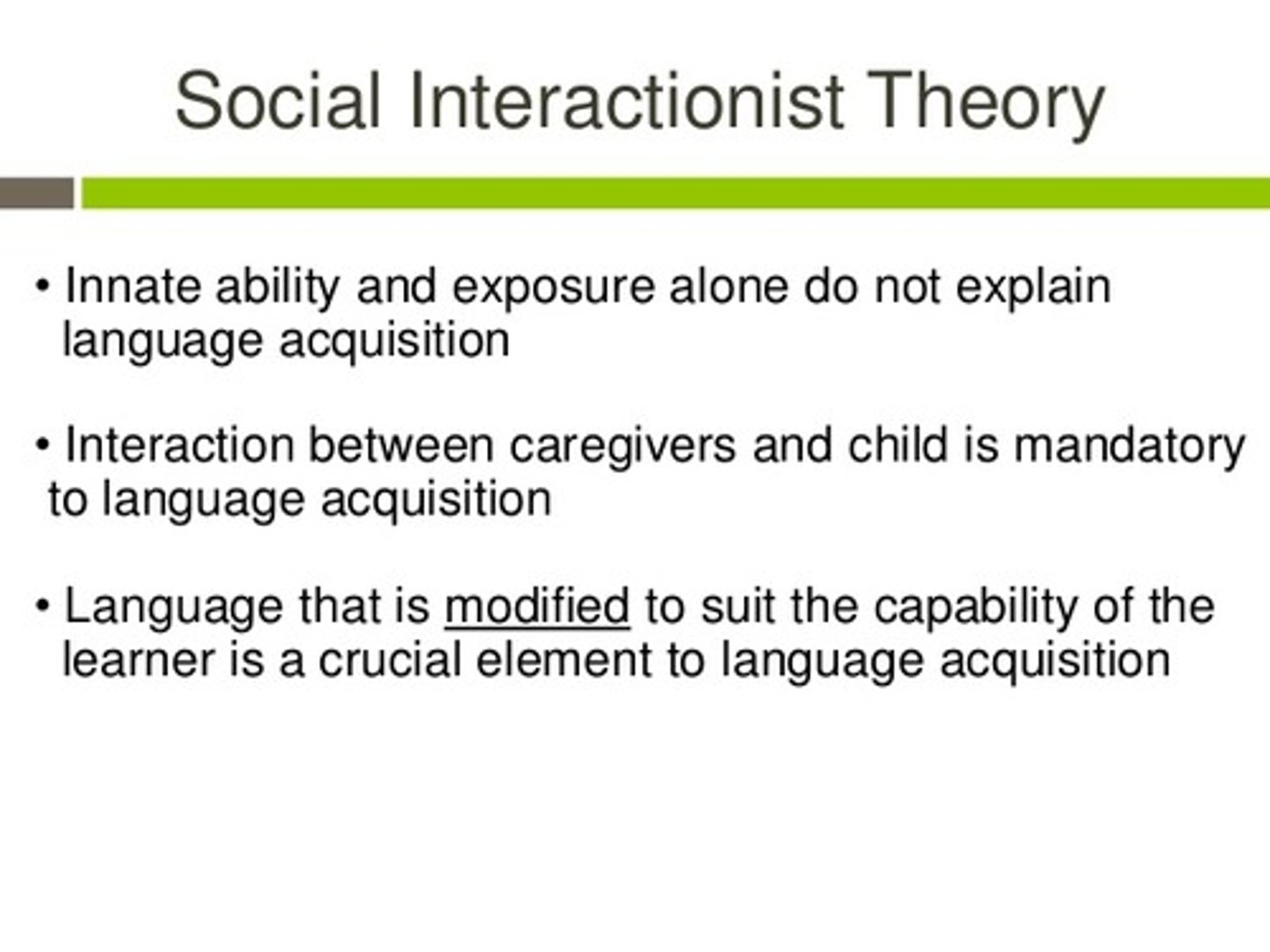 Social Interactionist Theory

• Innate ability and exposure alone do not explain language acquisition

• Interaction between caregivers and child is mandatory to language acquisition

• Language that is modified to suit the capability of the learner is a crucial element to language acquisition